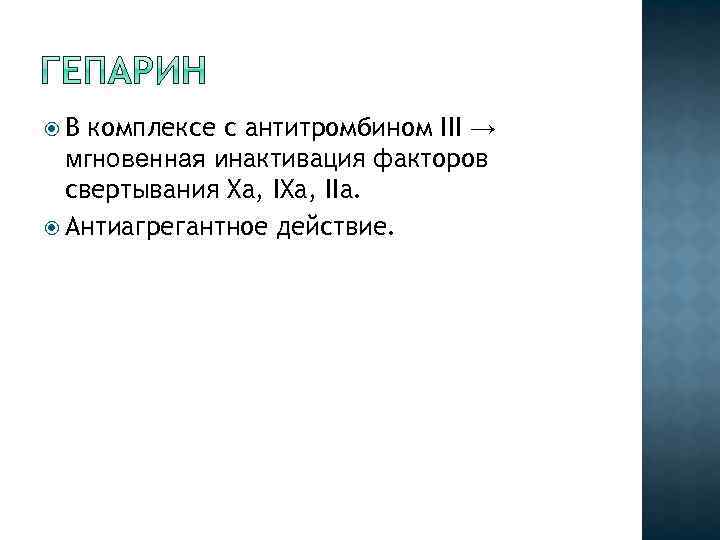 ГЕПАРИН

В комплексе с антитромбином III → мгновенная инактивация факторов свертывания Xa, IXa, IIa.

Антиагрегантное действие.